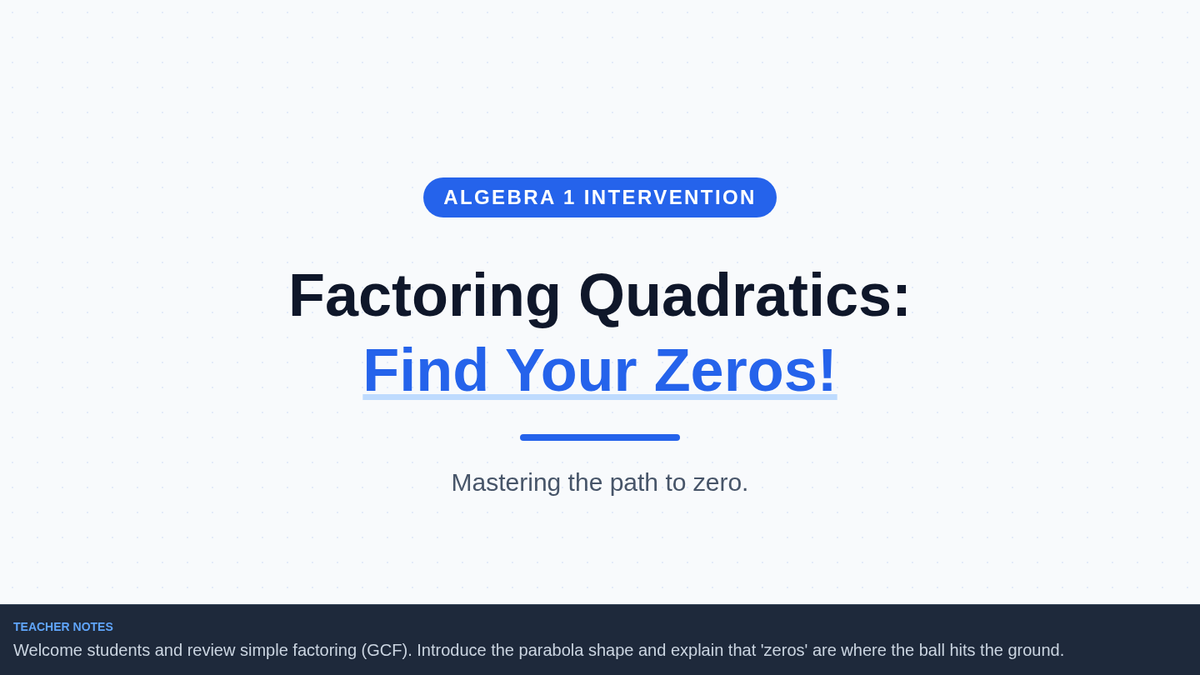 ALGEBRA 1 INTERVENTION

Factoring Quadratics:
Find Your Zeros!

Mastering the path to zero.

TEACHER NOTES
Welcome students and review simple factoring (GCF). Introduce the parabola shape and explain that 'zeros' are where the ball hits the ground.